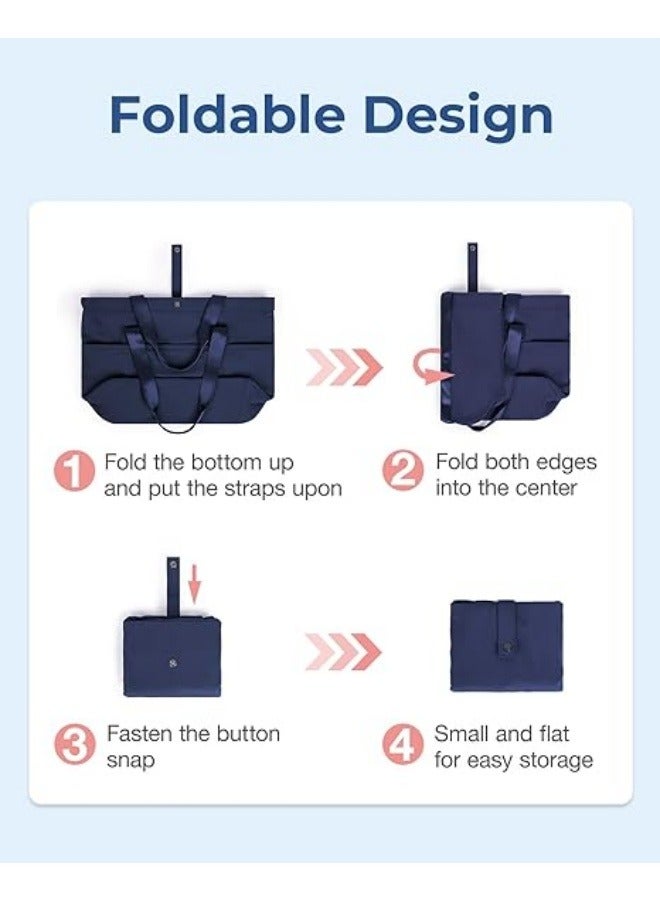 Foldable Design

1 Fold the bottom up and put the straps upon

2 Fold both edges into the center

3 Fasten the button snap

4 Small and flat for easy storage